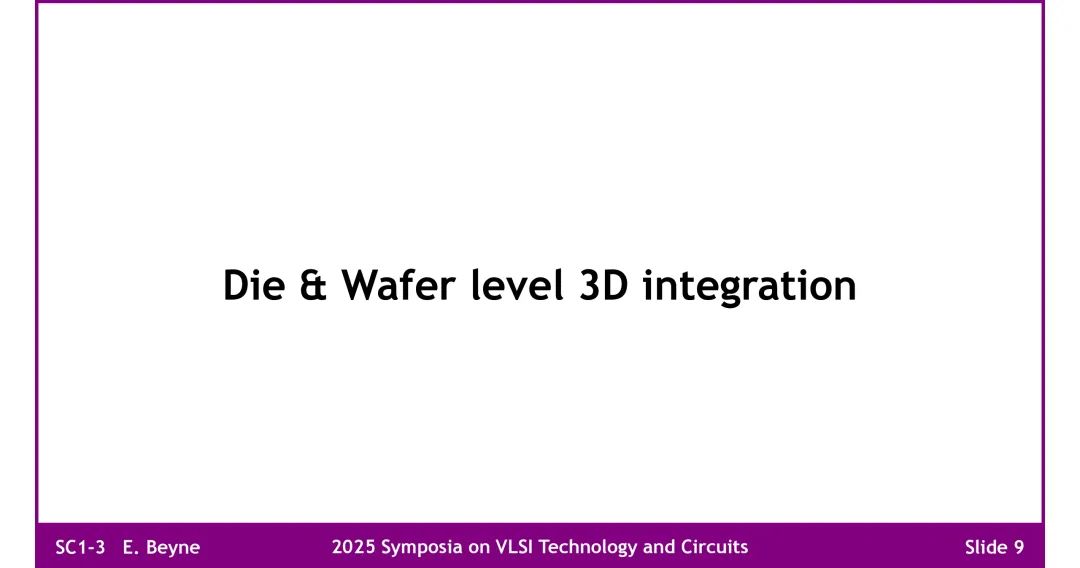 Die & Wafer level 3D integration

SC1-3 E. Beyne 2025 Symposia on VLSI Technology and Circuits Slide 9